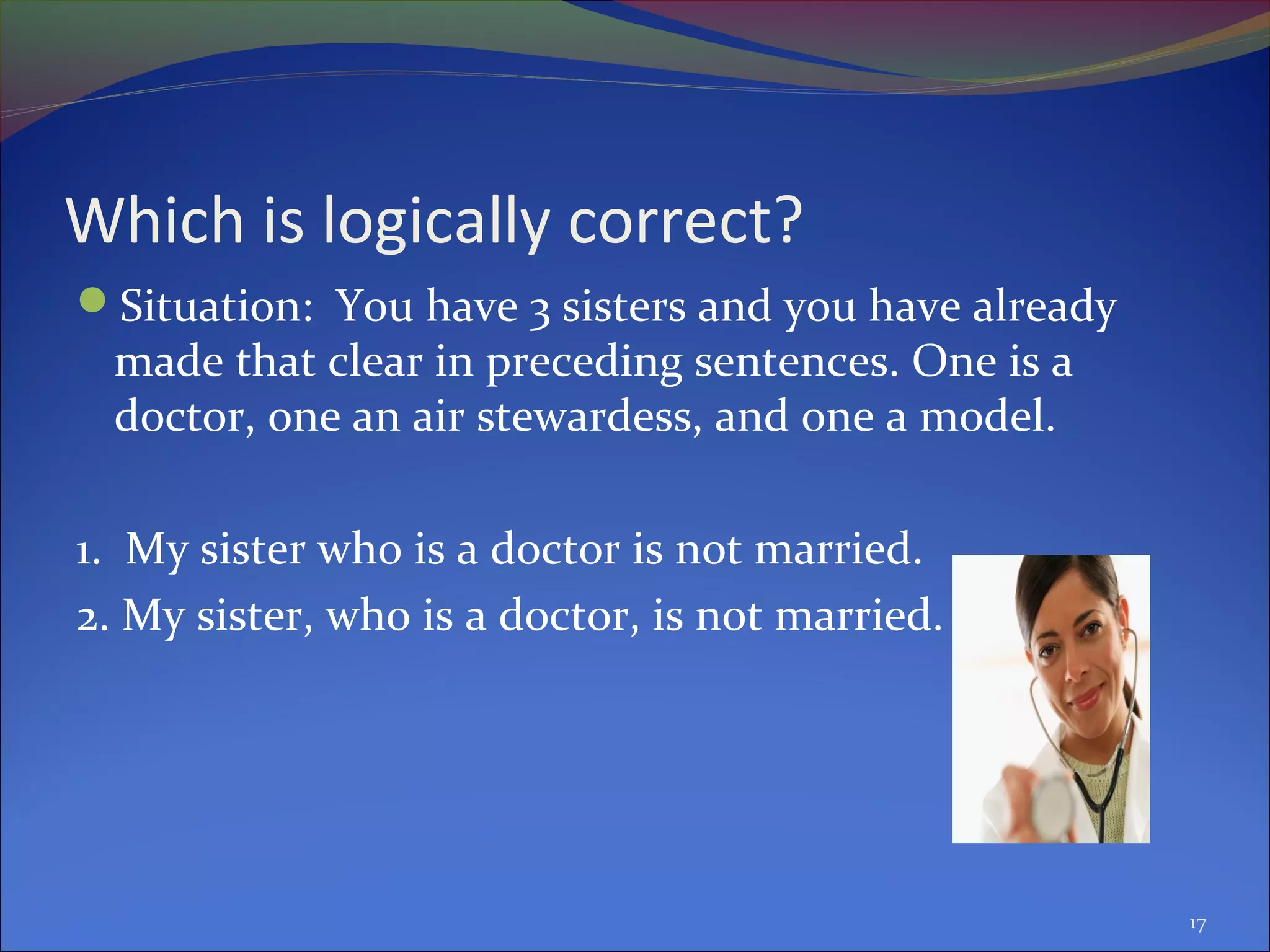 Which is logically correct?

Situation: You have 3 sisters and you have already made that clear in preceding sentences. One is a doctor, one an air stewardess, and one a model.

1. My sister who is a doctor is not married.
2. My sister, who is a doctor, is not married.

17